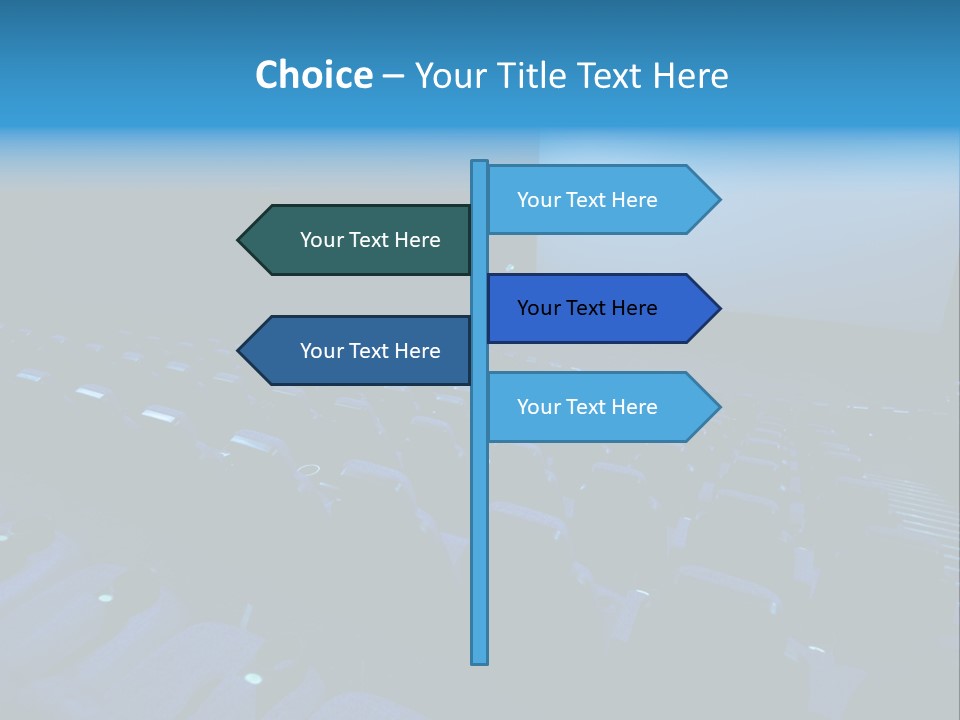 Choice – Your Title Text Here

Your Text Here

Your Text Here

Your Text Here

Your Text Here

Your Text Here